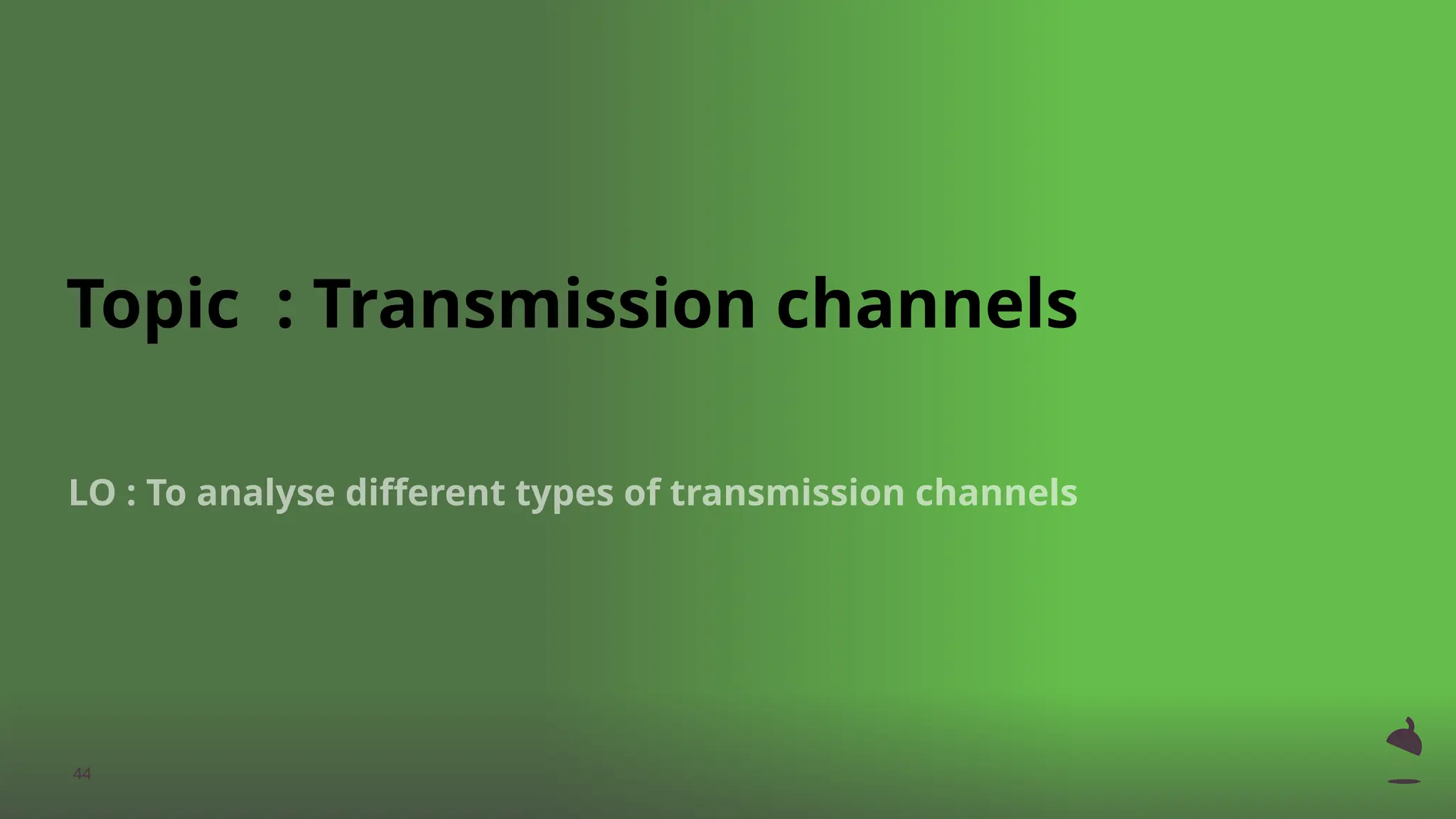 Topic  : Transmission channels

LO : To analyse different types of transmission channels

44